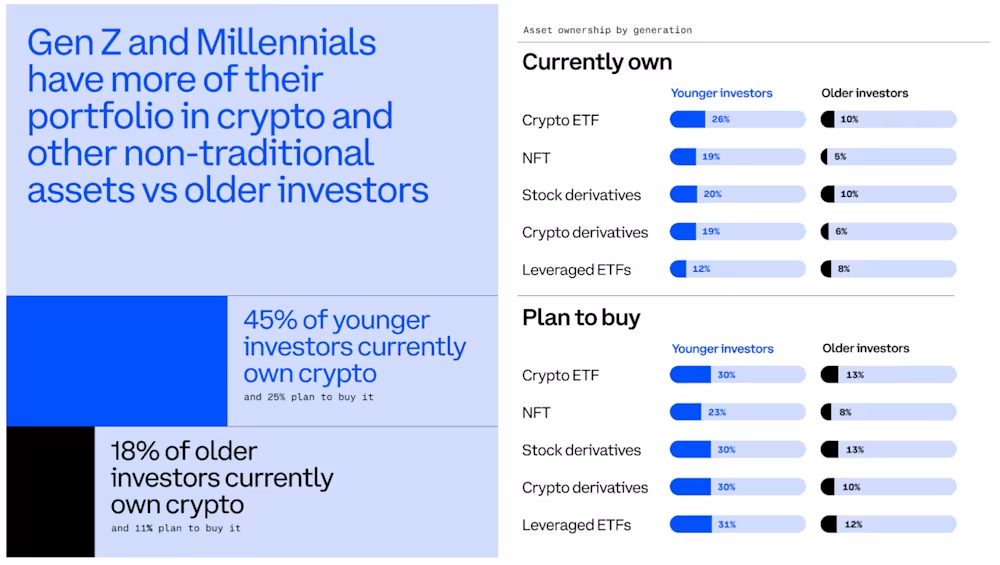 Gen Z and Millennials have more of their portfolio in crypto and other non-traditional assets vs older investors

45% of younger investors currently own crypto
and 25% plan to buy it

18% of older investors currently own crypto
and 11% plan to buy it

Asset ownership by generation

Currently own

| | Younger investors | Older investors |
|---|---|---|
| Crypto ETF | 26% | 10% |
| NFT | 19% | 5% |
| Stock derivatives | 20% | 10% |
| Crypto derivatives | 19% | 6% |
| Leveraged ETFs | 12% | 8% |

Plan to buy

| | Younger investors | Older investors |
|---|---|---|
| Crypto ETF | 30% | 13% |
| NFT | 23% | 8% |
| Stock derivatives | 30% | 13% |
| Crypto derivatives | 30% | 10% |
| Leveraged ETFs | 31% | 12% |